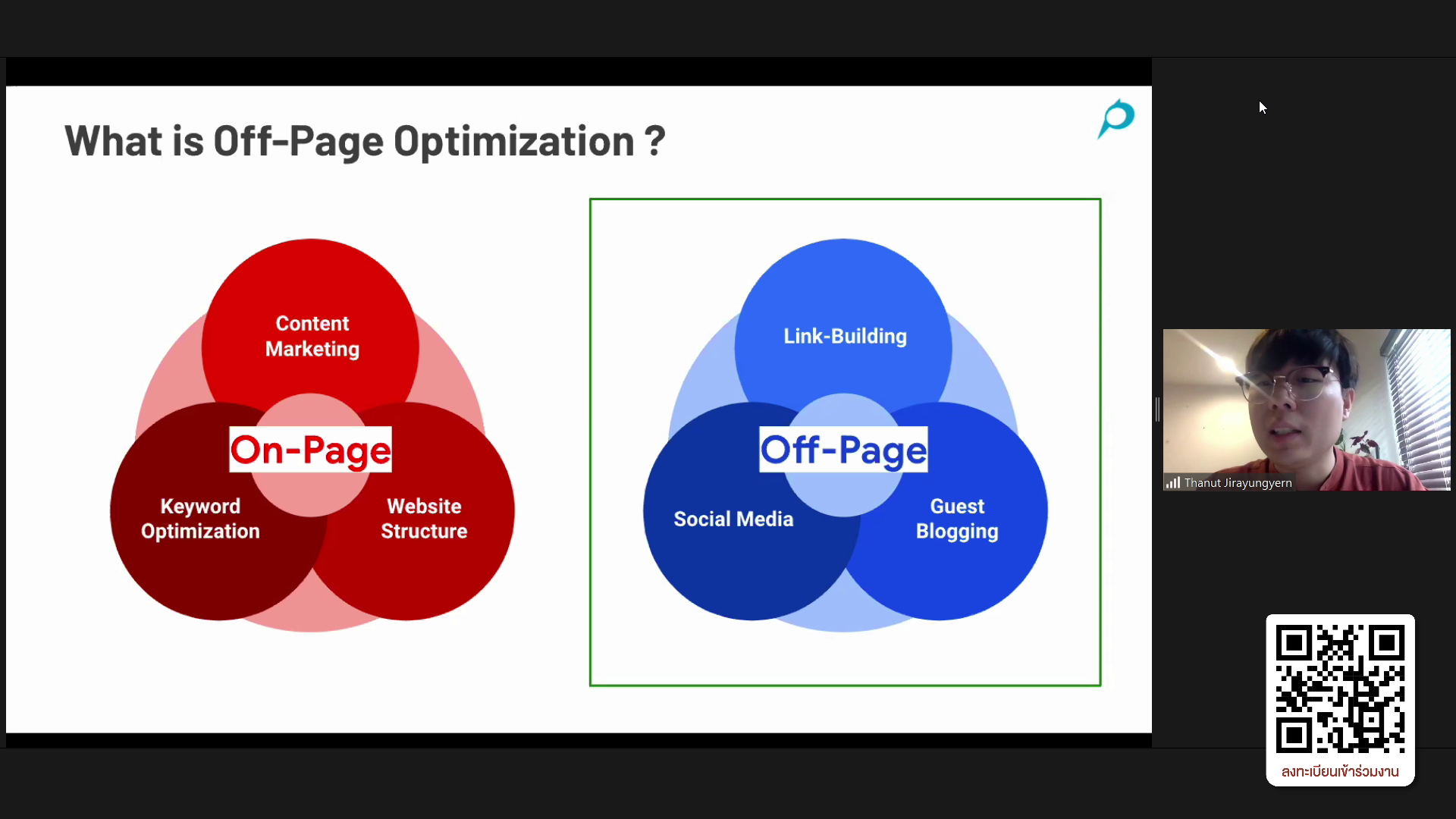 What is Off-Page Optimization ?

Content Marketing

On-Page

Keyword Optimization

Website Structure

Link-Building

Off-Page

Social Media

Guest Blogging

Thanut Jirayungyern

ลงทะเบียนเข้าร่วมงาน